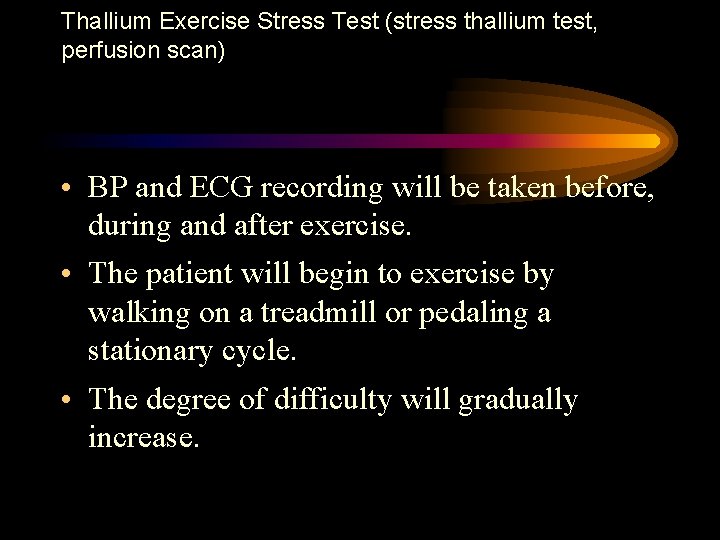 Thallium Exercise Stress Test (stress thallium test, perfusion scan)

• BP and ECG recording will be taken before, during and after exercise.

• The patient will begin to exercise by walking on a treadmill or pedaling a stationary cycle.

• The degree of difficulty will gradually increase.